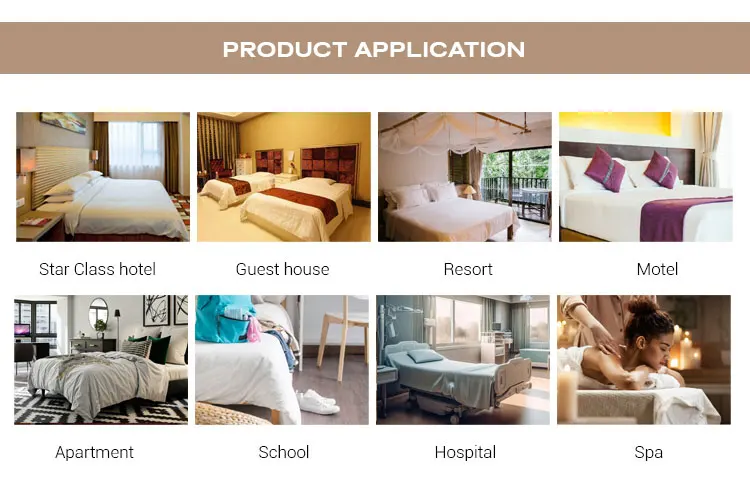 PRODUCT APPLICATION

Star Class hotel

Guest house

Resort

Motel

Apartment

School

Hospital

Spa